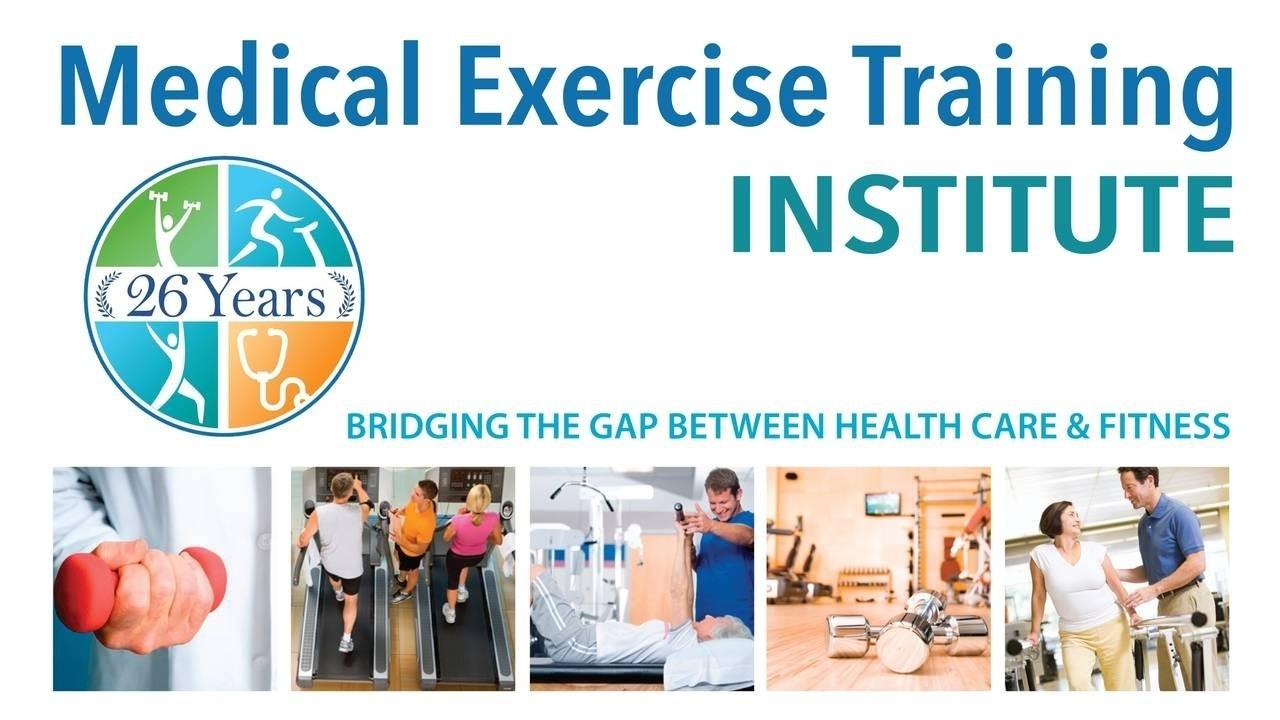 Medical Exercise Training
INSTITUTE

26 Years

BRIDGING THE GAP BETWEEN HEALTH CARE & FITNESS